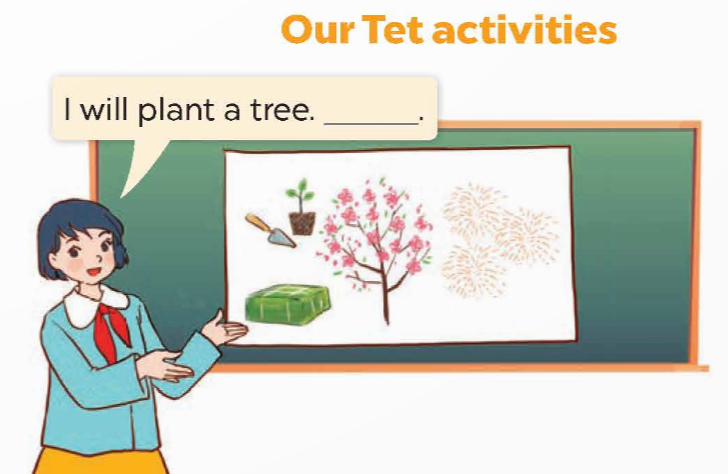 Our Tet activities

I will plant a tree. ______.